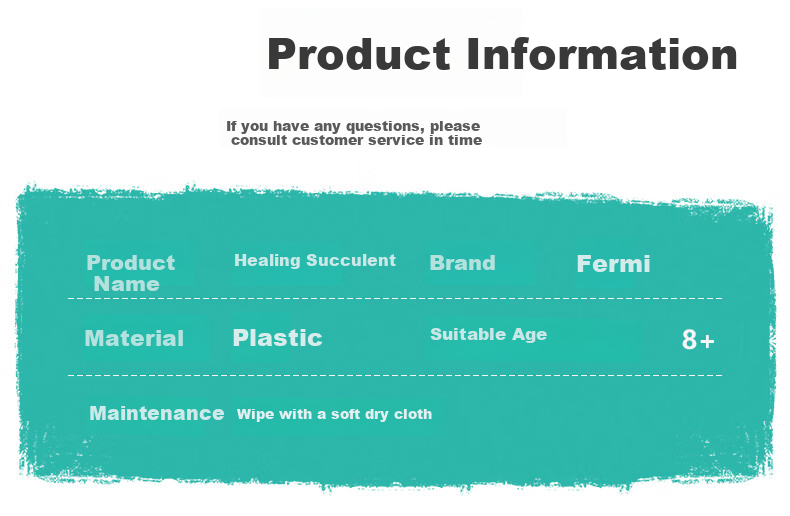 Product Information

If you have any questions, please consult customer service in time

| Product Name | Healing Succulent | Brand | Fermi |
|---|---|---|---|
| Material | Plastic | Suitable Age | 8+ |
| Maintenance | Wipe with a soft dry cloth | | |